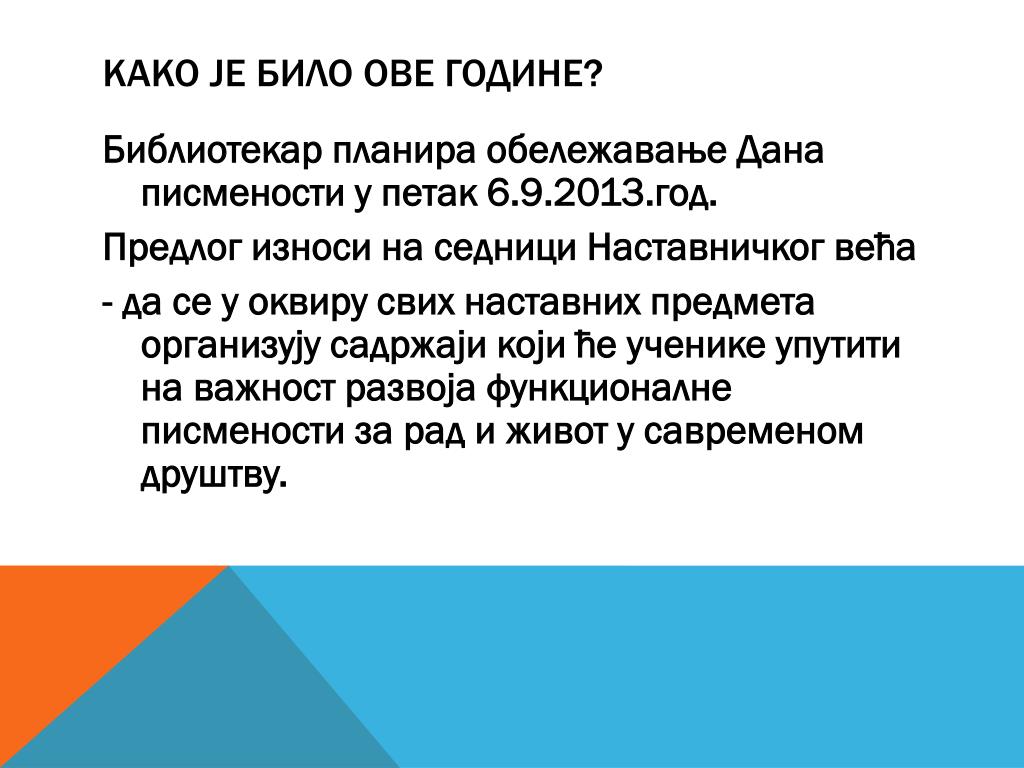 КАКО ЈЕ БИЛО ОВЕ ГОДИНЕ?

Библиотекар планира обележавање Дана писмености у петак 6.9.2013.год.

Предлог износи на седници Наставничког већа

- да се у оквиру свих наставних предмета организују садржаји који ће ученике упутити на важност развоја функционалне писмености за рад и живот у савременом друштву.